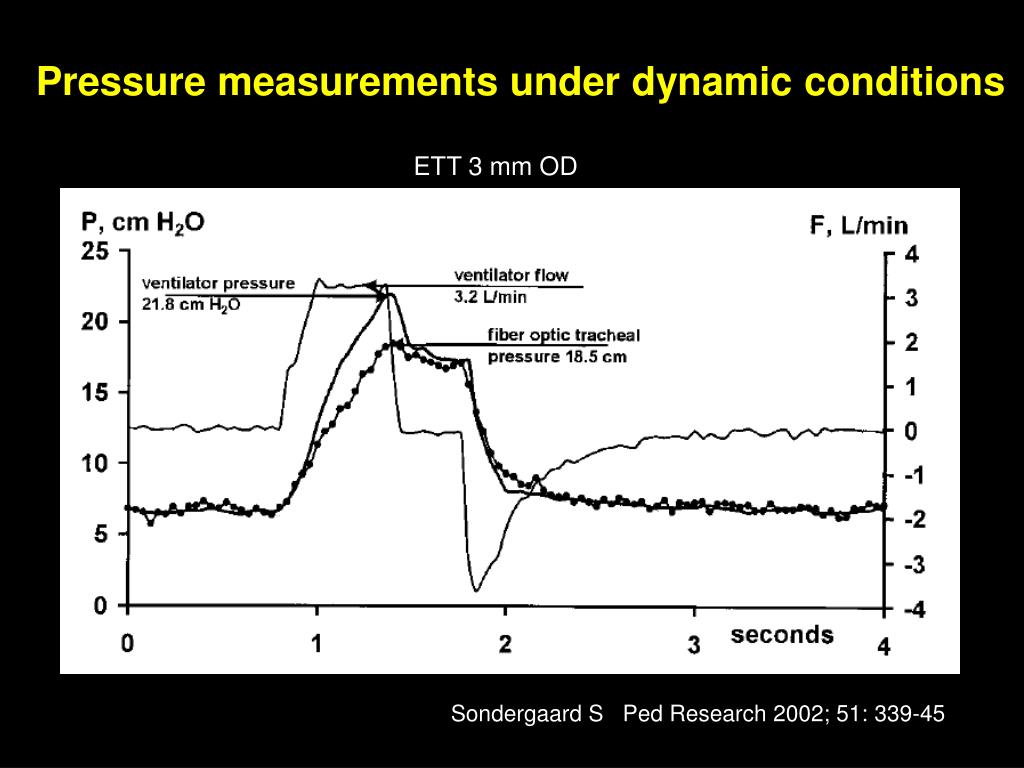 Pressure measurements under dynamic conditions

ETT 3 mm OD

P, cm $H_2O$

F, L/min

25
20
15
10
5
0

4
3
2
1
0
-1
-2
-3
-4

ventilator pressure
21.8 cm $H_2O$

ventilator flow
3.2 L/min

fiber optic tracheal
pressure 18.5 cm

0
1
2
3
seconds
4

Sondergaard S   Ped Research 2002; 51: 339-45